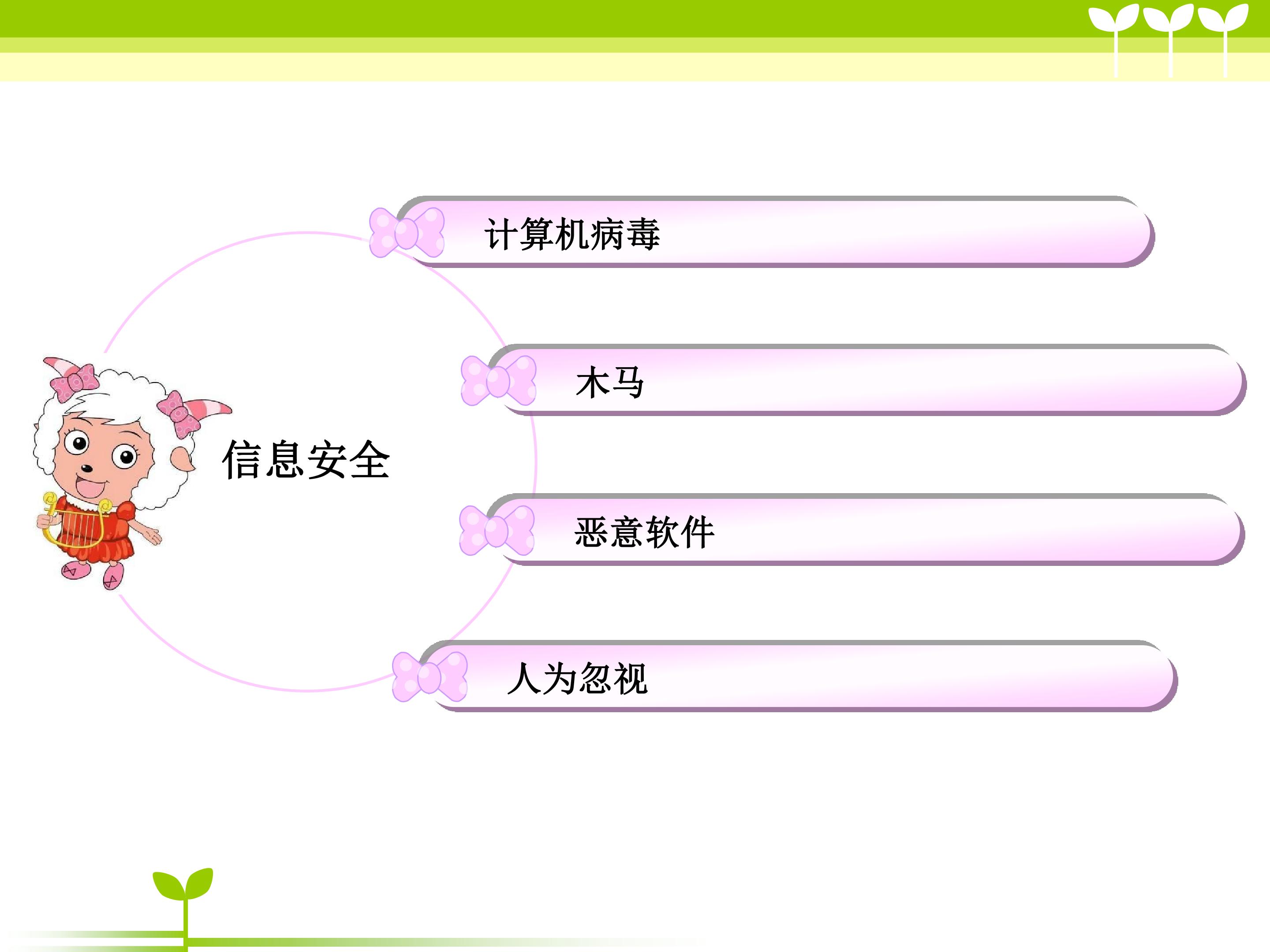 信息安全

计算机病毒

木马

恶意软件

人为忽视